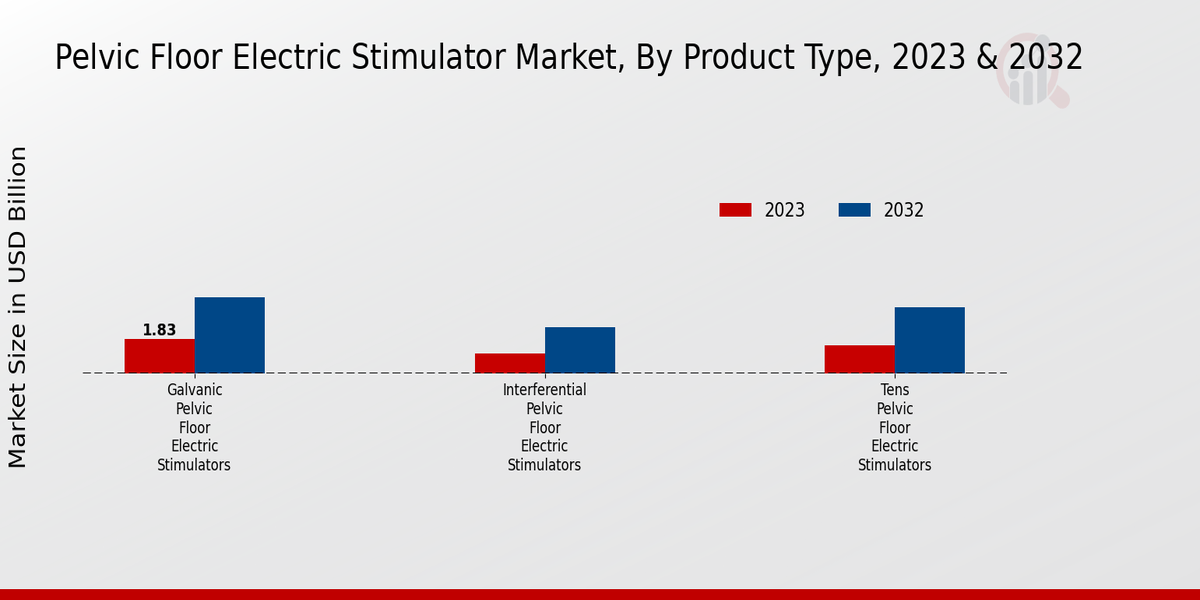 Pelvic Floor Electric Stimulator Market, By Product Type, 2023 & 2032

Market Size in USD Billion

2023
2032

1.83

Galvanic Pelvic Floor Electric Stimulators

Interferential Pelvic Floor Electric Stimulators

Tens Pelvic Floor Electric Stimulators